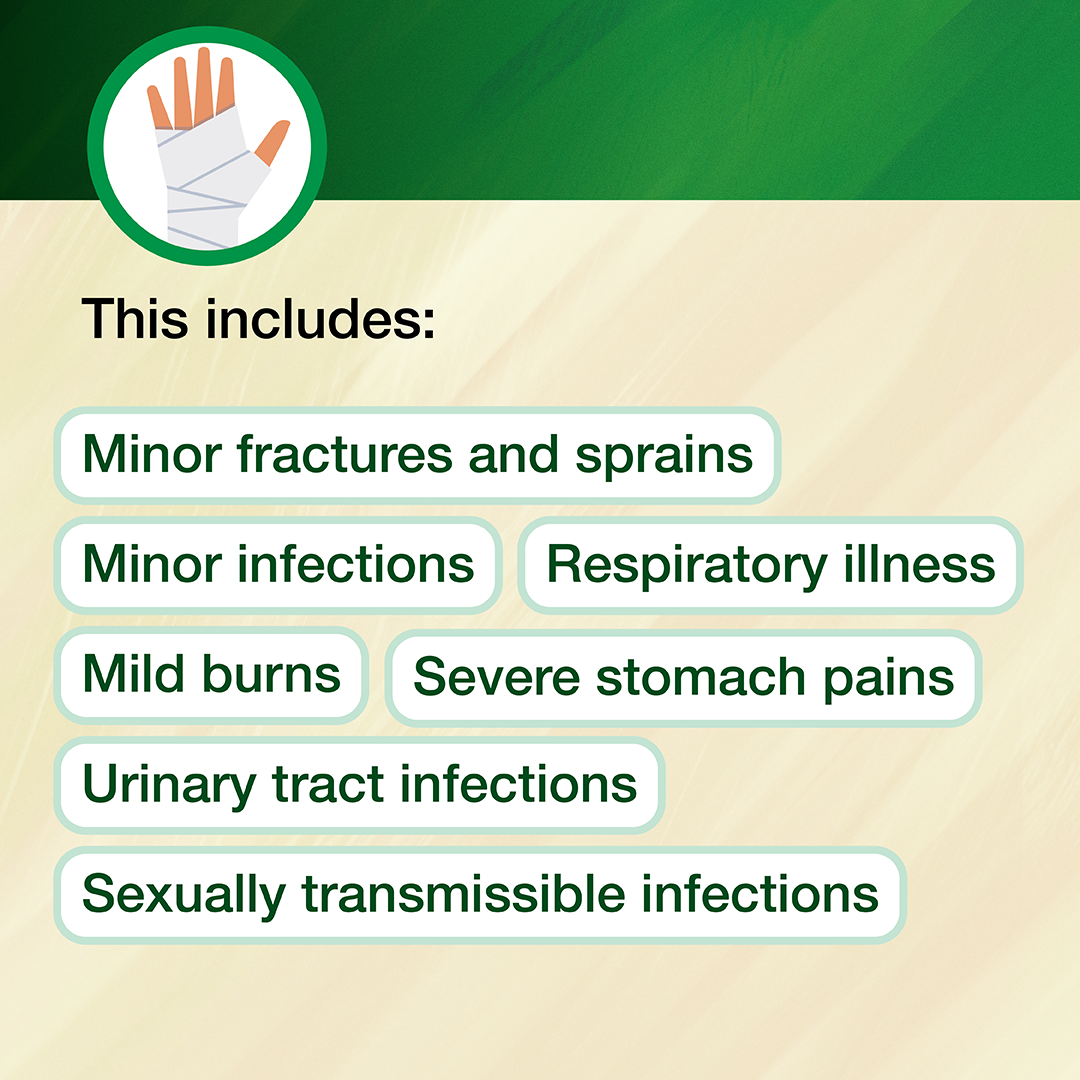 This includes:

Minor fractures and sprains

Minor infections

Respiratory illness

Mild burns

Severe stomach pains

Urinary tract infections

Sexually transmissible infections